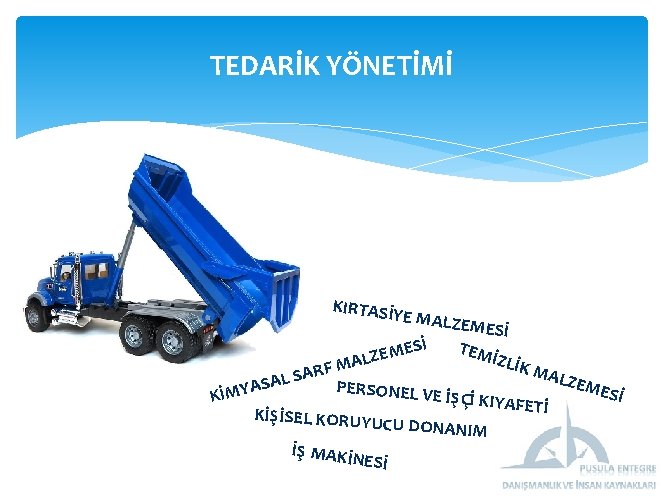 TEDARİK YÖNETİMİ

KIRTASİYE MALZEMESİ

KİMYASAL SARF MALZEMESİ

TEMİZLİK MALZEMESİ

PERSONEL VE İŞÇİ KIYAFETİ

KİŞİSEL KORUYUCU DONANIM

İŞ MAKİNESİ

PUSULA ENTEGRE
DANIŞMANLIK VE İNSAN KAYNAKLARI